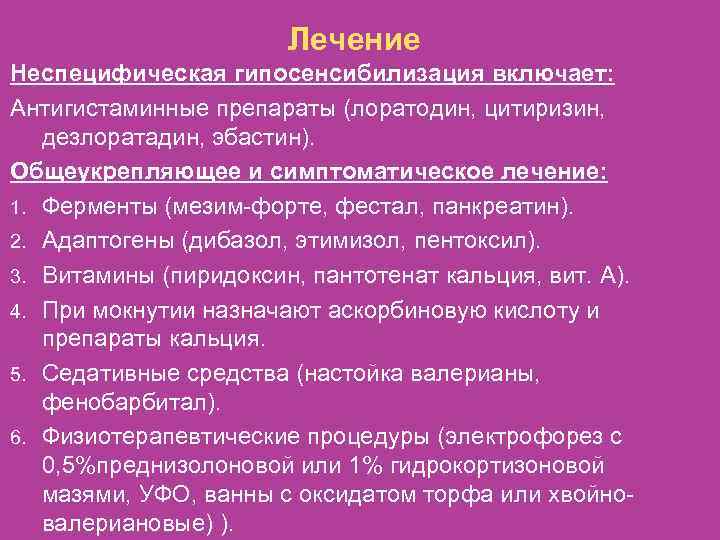 Лечение

Неспецифическая гипосенсибилизация включает:

Антигистаминные препараты (лоратодин, цитиризин, дезлоратадин, эбастин).

Общеукрепляющее и симптоматическое лечение:

1. Ферменты (мезим-форте, фестал, панкреатин).
2. Адаптогены (дибазол, этимизол, пентоксил).
3. Витамины (пиридоксин, пантотенат кальция, вит. А).
4. При мокнутии назначают аскорбиновую кислоту и препараты кальция.
5. Седативные средства (настойка валерианы, фенобарбитал).
6. Физиотерапевтические процедуры (электрофорез с 0,5%преднизолоновой или 1% гидрокортизоновой мазями, УФО, ванны с оксидатом торфа или хвойно-валериановые) ).